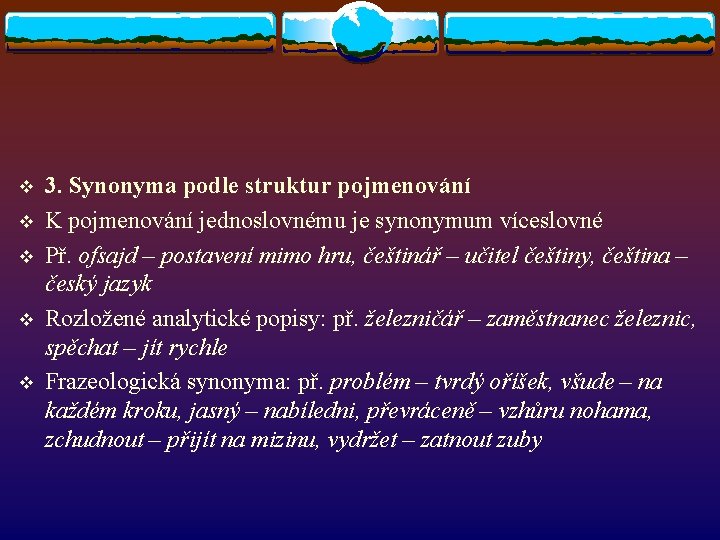 ❖ 3. Synonyma podle struktur pojmenování

❖ K pojmenování jednoslovnému je synonymum víceslovné

❖ Př. ofsajd – postavení mimo hru, češtinář – učitel češtiny, čeština – český jazyk

❖ Rozložené analytické popisy: př. železničář – zaměstnanec železnic, spěchat – jít rychle

❖ Frazeologická synonyma: př. problém – tvrdý oříšek, všude – na každém kroku, jasný – nabíledni, převráceně – vzhůru nohama, zchudnout – přijít na mizinu, vydržet – zatnout zuby